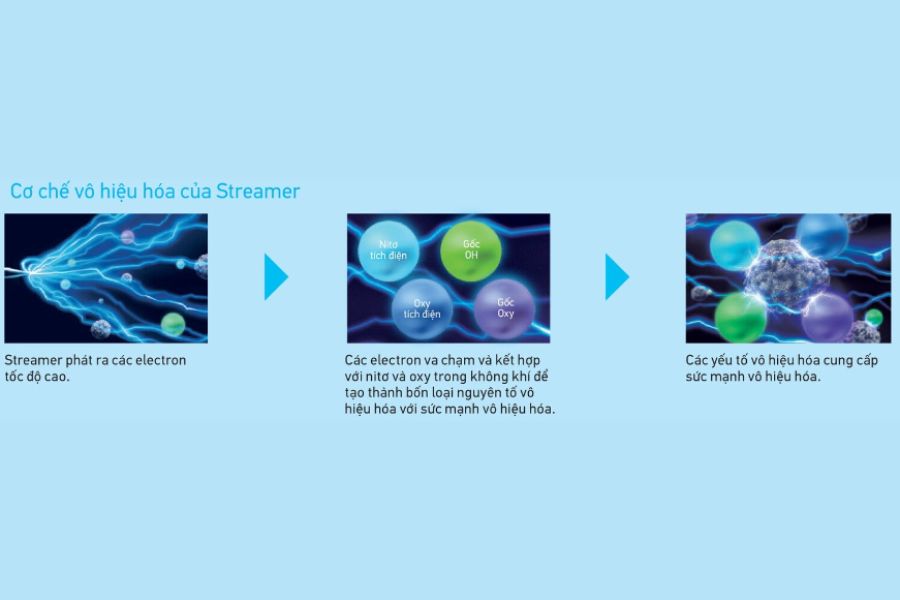 Cơ chế vô hiệu hóa của Streamer

Streamer phát ra các electron tốc độ cao.

Nitơ tích điện

Gốc OH

Oxy tích điện

Gốc Oxy

Các electron va chạm và kết hợp với nitơ và oxy trong không khí để tạo thành bốn loại nguyên tố vô hiệu hóa với sức mạnh vô hiệu hóa.

Các yếu tố vô hiệu hóa cung cấp sức mạnh vô hiệu hóa.